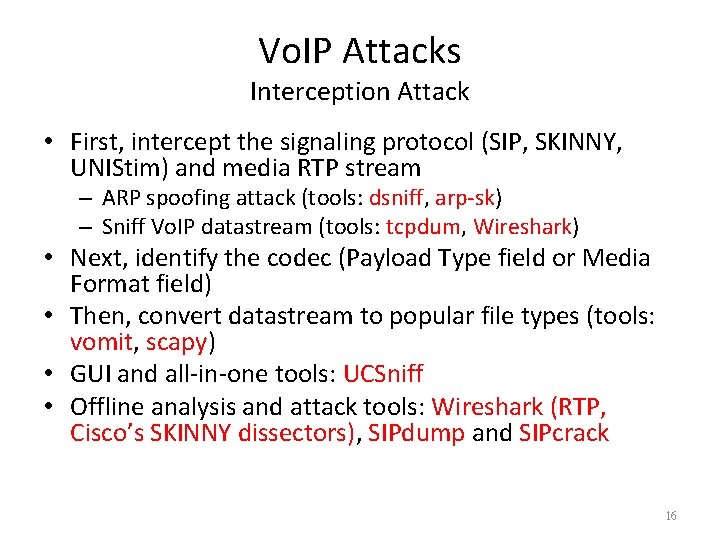 VoIP Attacks
Interception Attack

• First, intercept the signaling protocol (SIP, SKINNY, UNIStim) and media RTP stream
– ARP spoofing attack (tools: dsniff, arp-sk)
– Sniff VoIP datastream (tools: tcpdum, Wireshark)
• Next, identify the codec (Payload Type field or Media Format field)
• Then, convert datastream to popular file types (tools: vomit, scapy)
• GUI and all-in-one tools: UCSniff
• Offline analysis and attack tools: Wireshark (RTP, Cisco's SKINNY dissectors), SIPdump and SIPcrack

16